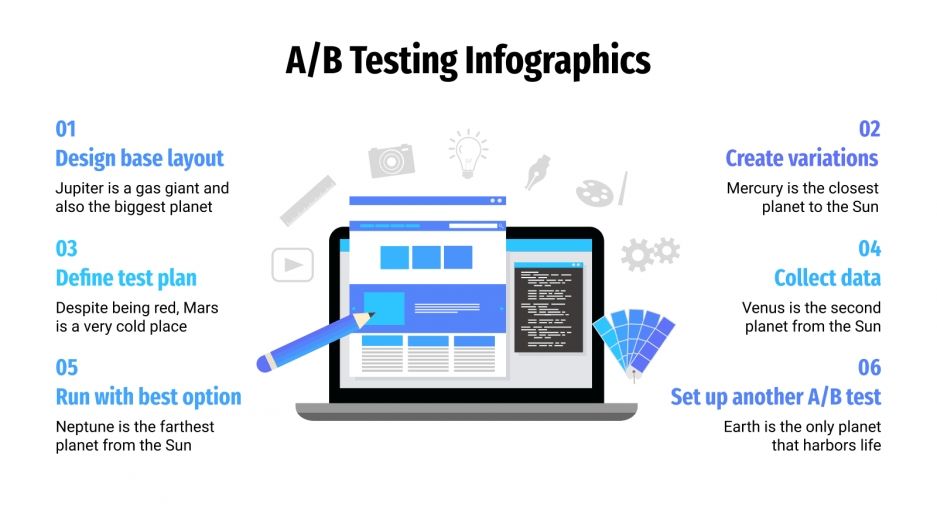 A/B Testing Infographics

01
Design base layout
Jupiter is a gas giant and also the biggest planet

03
Define test plan
Despite being red, Mars is a very cold place

05
Run with best option
Neptune is the farthest planet from the Sun

02
Create variations
Mercury is the closest planet to the Sun

04
Collect data
Venus is the second planet from the Sun

06
Set up another A/B test
Earth is the only planet that harbors life